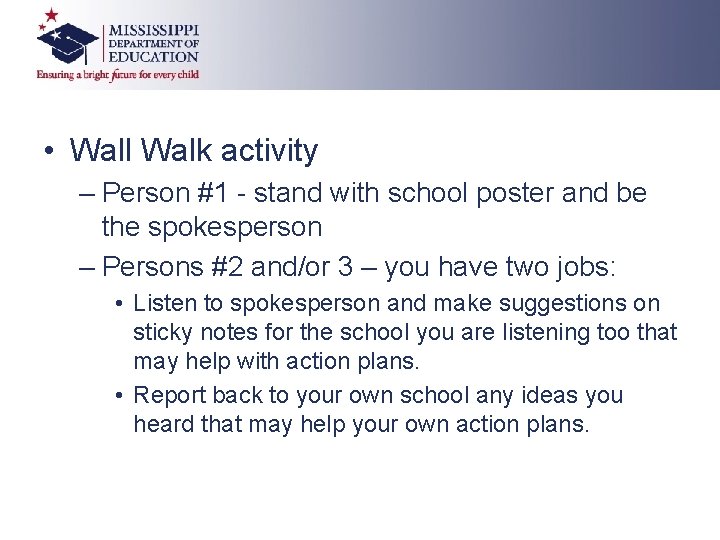 MISSISSIPPI
DEPARTMENT OF
EDUCATION
Ensuring a bright future for every child

• Wall Walk activity
– Person #1 - stand with school poster and be the spokesperson
– Persons #2 and/or 3 – you have two jobs:
• Listen to spokesperson and make suggestions on sticky notes for the school you are listening too that may help with action plans.
• Report back to your own school any ideas you heard that may help your own action plans.